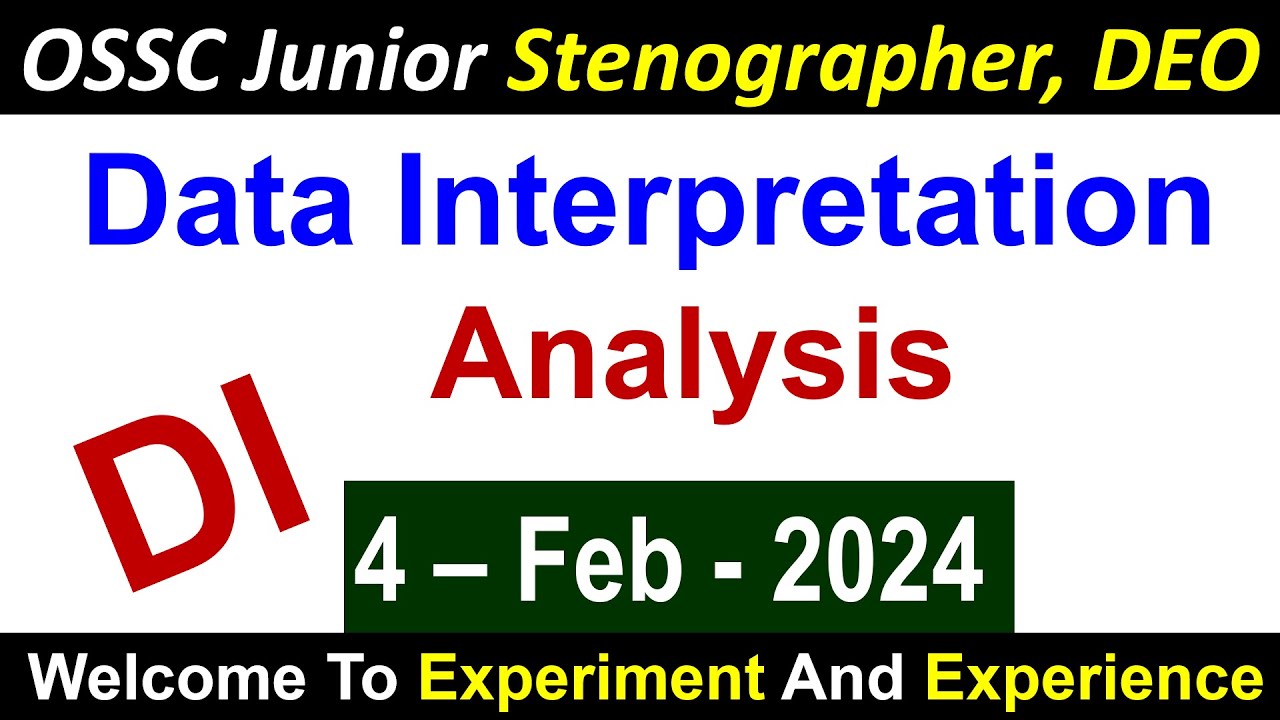 OSSC Junior Stenographer, DEO

Data Interpretation
Analysis

DI

4 – Feb - 2024

Welcome To Experiment And Experience